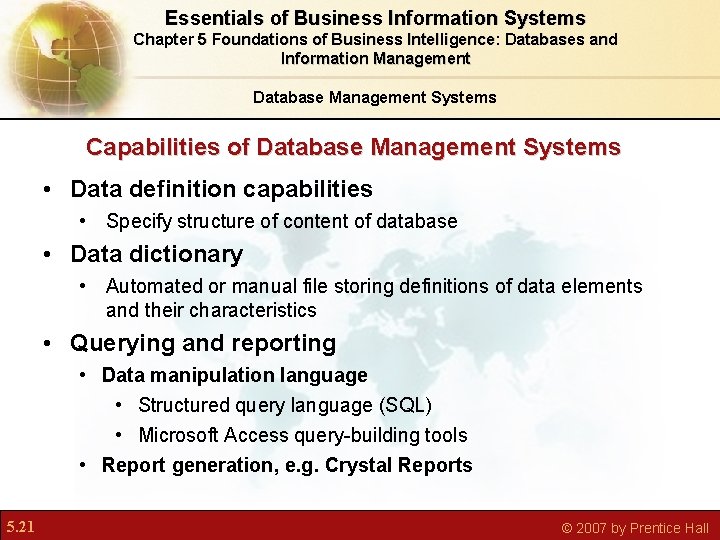 Essentials of Business Information Systems
Chapter 5 Foundations of Business Intelligence: Databases and Information Management

Database Management Systems

Capabilities of Database Management Systems

• Data definition capabilities
  • Specify structure of content of database
• Data dictionary
  • Automated or manual file storing definitions of data elements and their characteristics
• Querying and reporting
  • Data manipulation language
    • Structured query language (SQL)
    • Microsoft Access query-building tools
  • Report generation, e.g. Crystal Reports

5.21

© 2007 by Prentice Hall